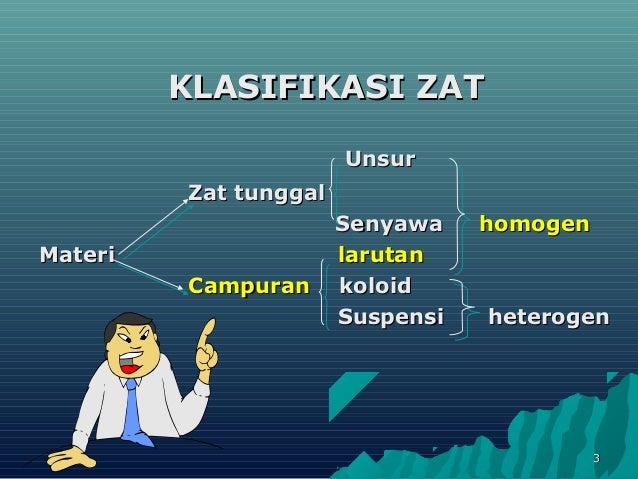 KLASIFIKASI ZAT

Unsur
Zat tunggal
Senyawa homogen
Materi
larutan
Campuran koloid
Suspensi heterogen

3